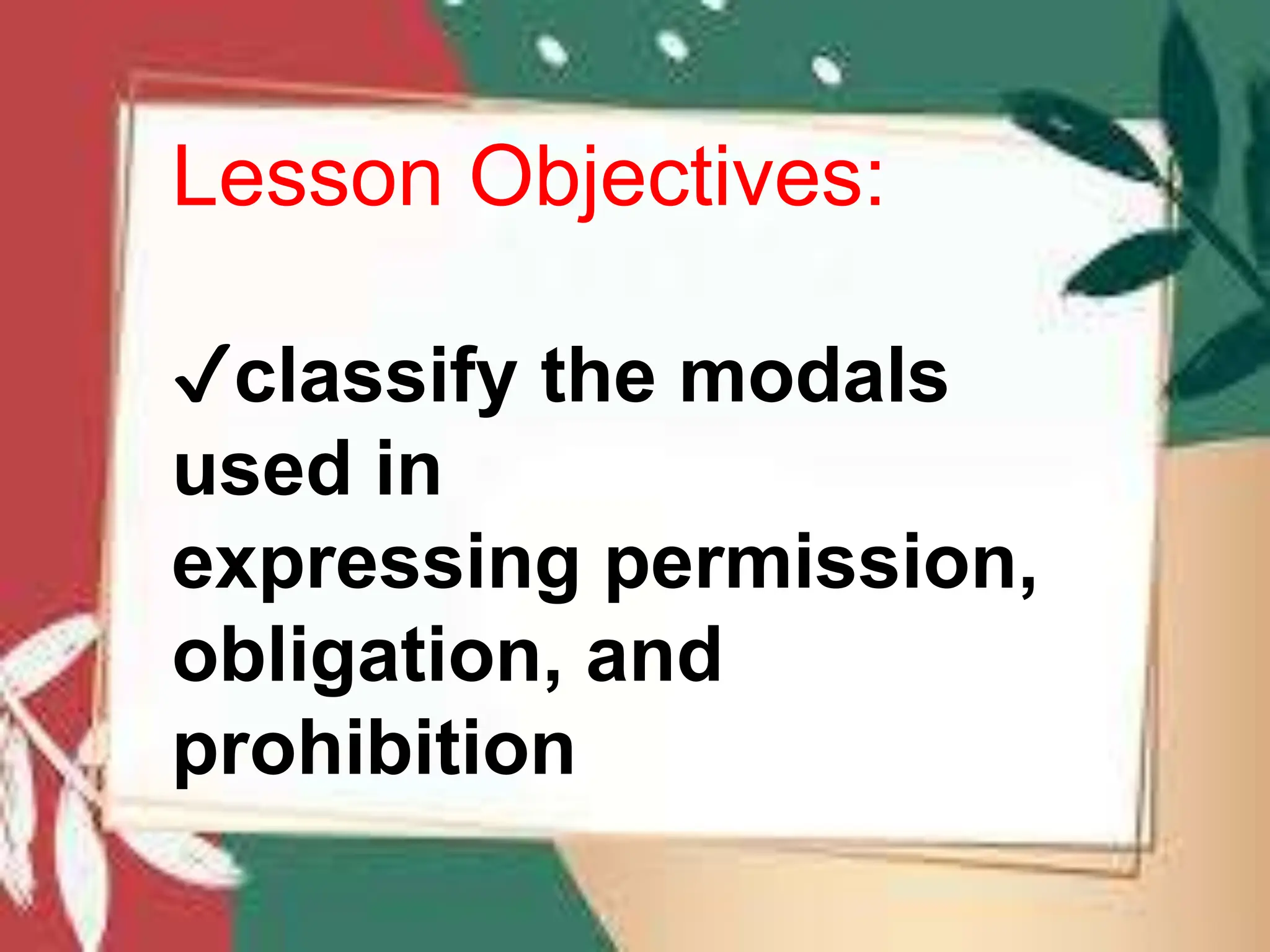 Lesson Objectives:

✓classify the modals used in expressing permission, obligation, and prohibition